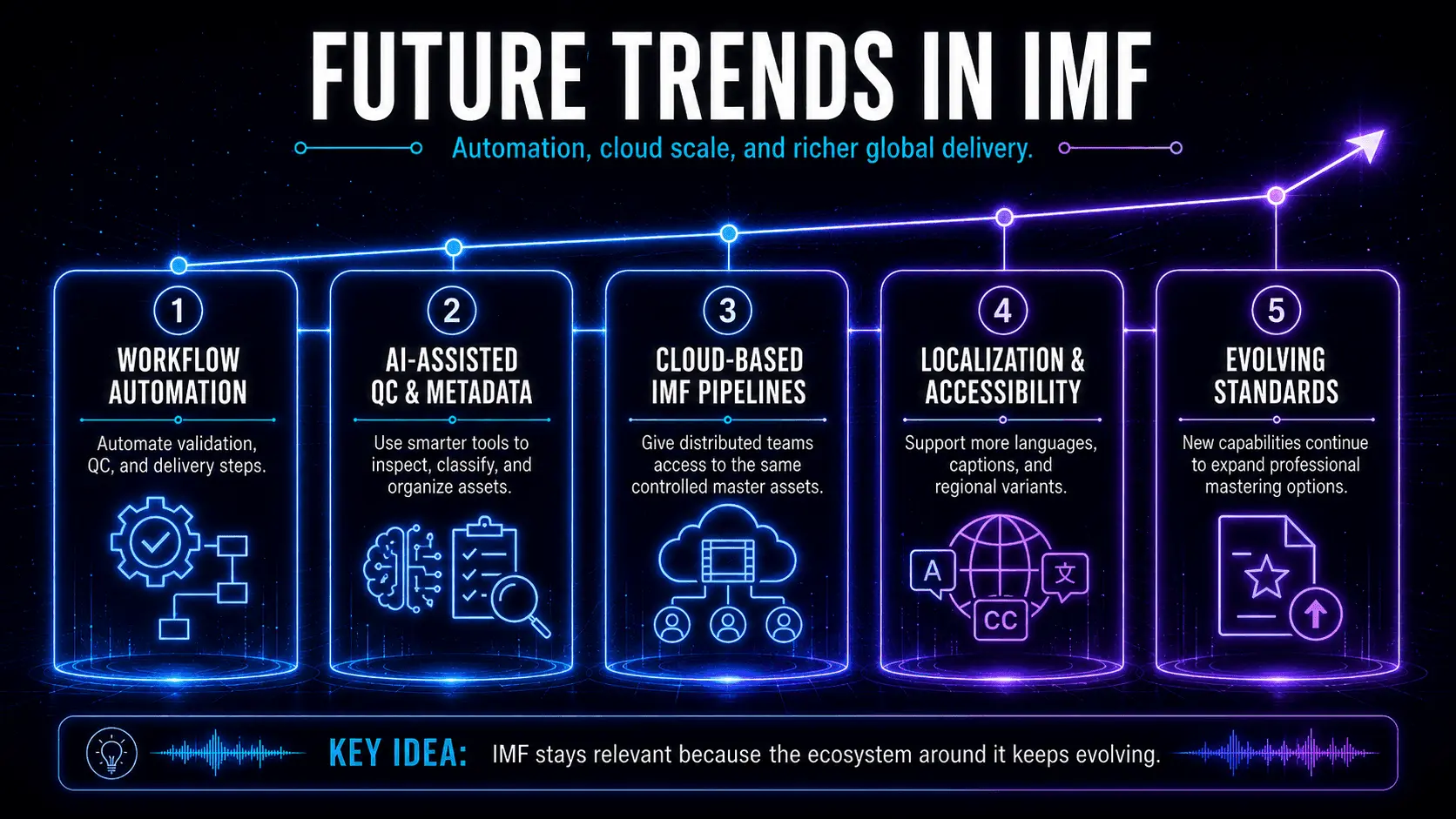 FUTURE TRENDS IN IMF

Automation, cloud scale, and richer global delivery.

1
WORKFLOW AUTOMATION
Automate validation, QC, and delivery steps.

2
AI-ASSISTED QC & METADATA
Use smarter tools to inspect, classify, and organize assets.

3
CLOUD-BASED IMF PIPELINES
Give distributed teams access to the same controlled master assets.

4
LOCALIZATION & ACCESSIBILITY
Support more languages, captions, and regional variants.

A
文
CC

5
EVOLVING STANDARDS
New capabilities continue to expand professional mastering options.

KEY IDEA: IMF stays relevant because the ecosystem around it keeps evolving.